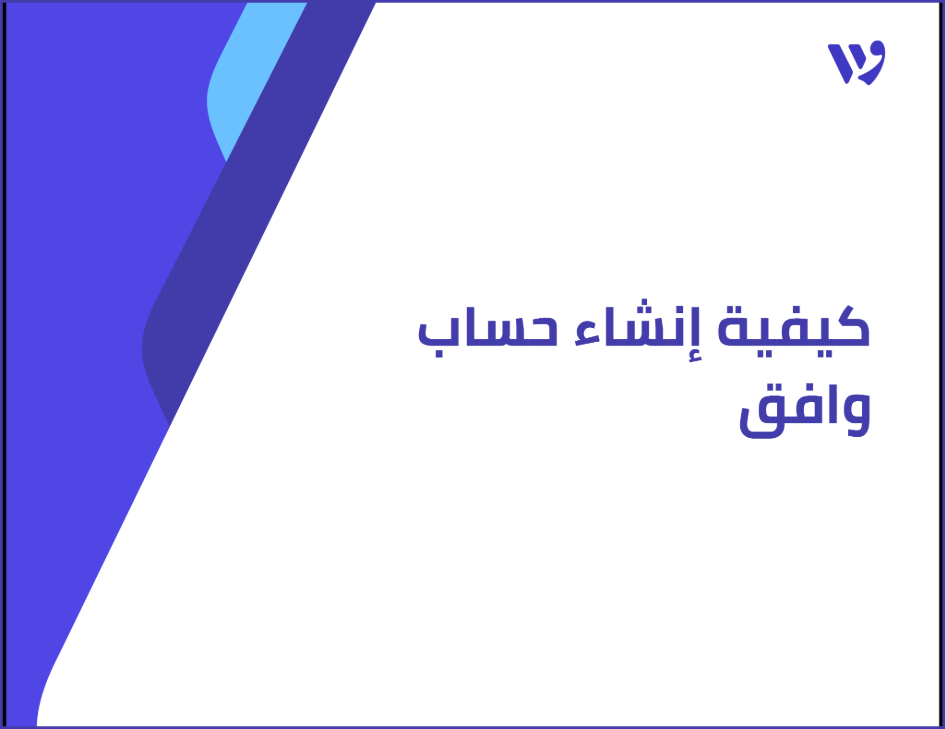 كيفية إنشاء حساب وافق